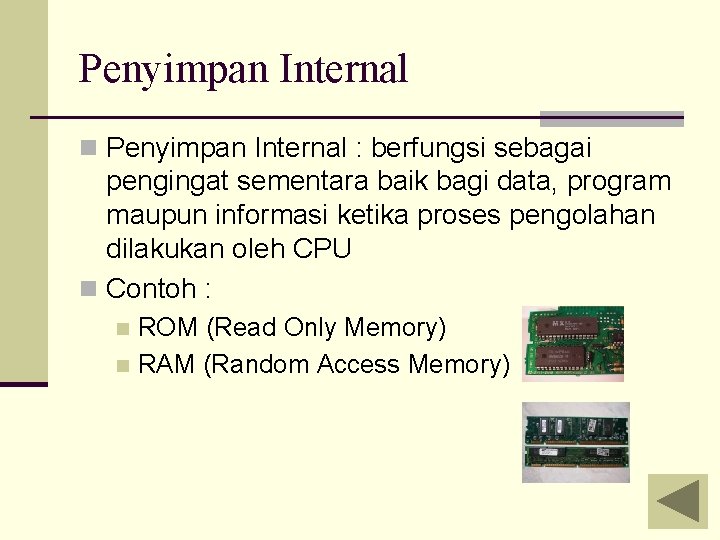 Penyimpan Internal

Penyimpan Internal : berfungsi sebagai pengingat sementara baik bagi data, program maupun informasi ketika proses pengolahan dilakukan oleh CPU

Contoh :

ROM (Read Only Memory)

RAM (Random Access Memory)